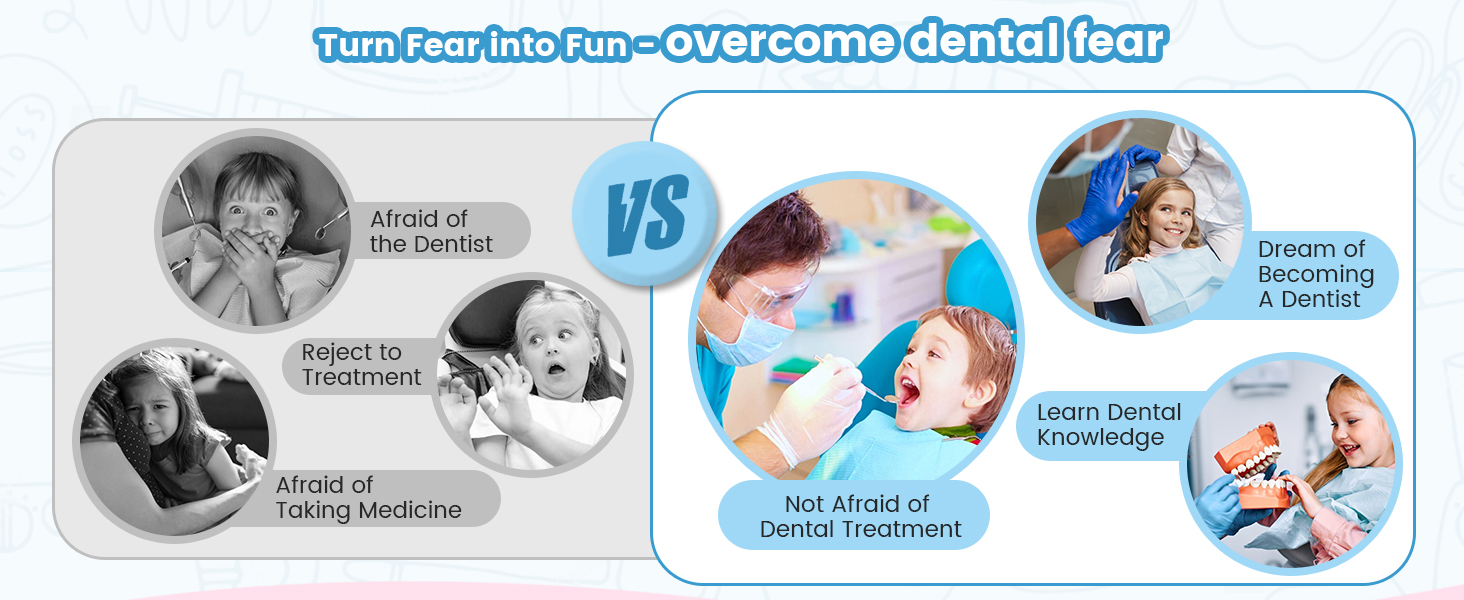 Turn Fear into Fun - overcome dental fear

Afraid of the Dentist

Reject to Treatment

Afraid of Taking Medicine

VS

Not Afraid of Dental Treatment

Dream of Becoming A Dentist

Learn Dental Knowledge